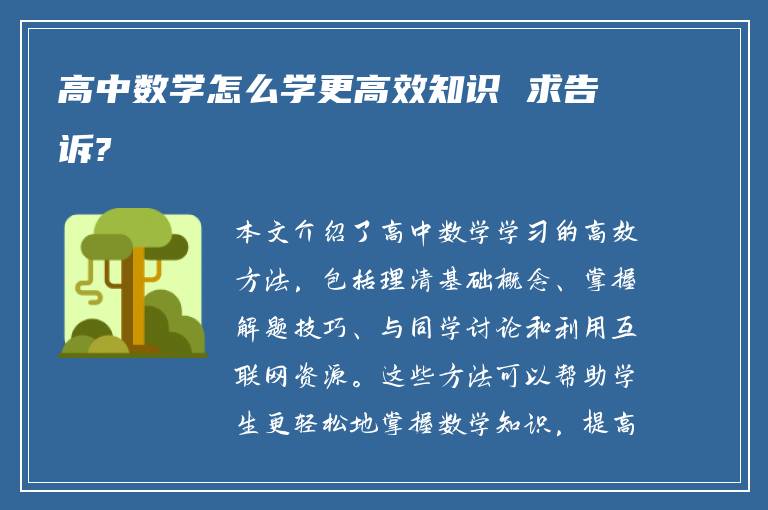 高中数学怎么学更高效知识 求告诉?

本文介绍了高中数学学习的高效方法，包括理清基础概念、掌握解题技巧、与同学讨论和利用互联网资源。这些方法可以帮助学生更轻松地掌握数学知识，提高